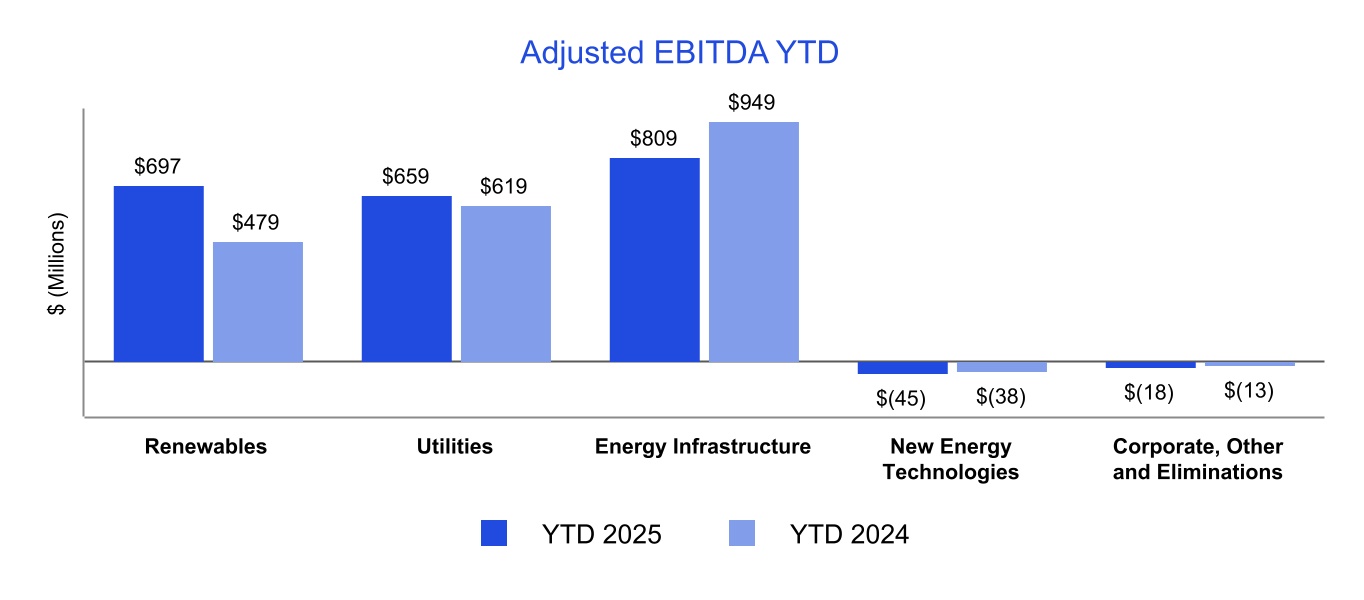 Adjusted EBITDA YTD

$ (Millions)

$697
$479
$659
$619
$809
$949
$(45)
$(38)
$(18)
$(13)

Renewables
Utilities
Energy Infrastructure
New Energy Technologies
Corporate, Other and Eliminations

YTD 2025
YTD 2024